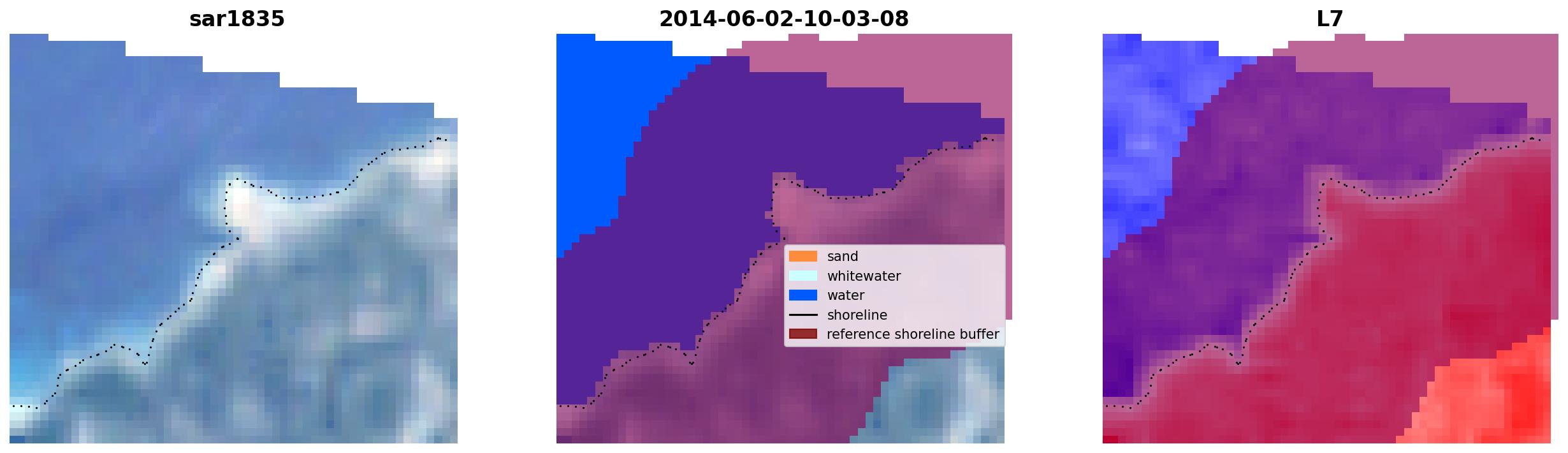 sar1835

2014-06-02-10-03-08

sand
whitewater
water
shoreline
reference shoreline buffer

L7